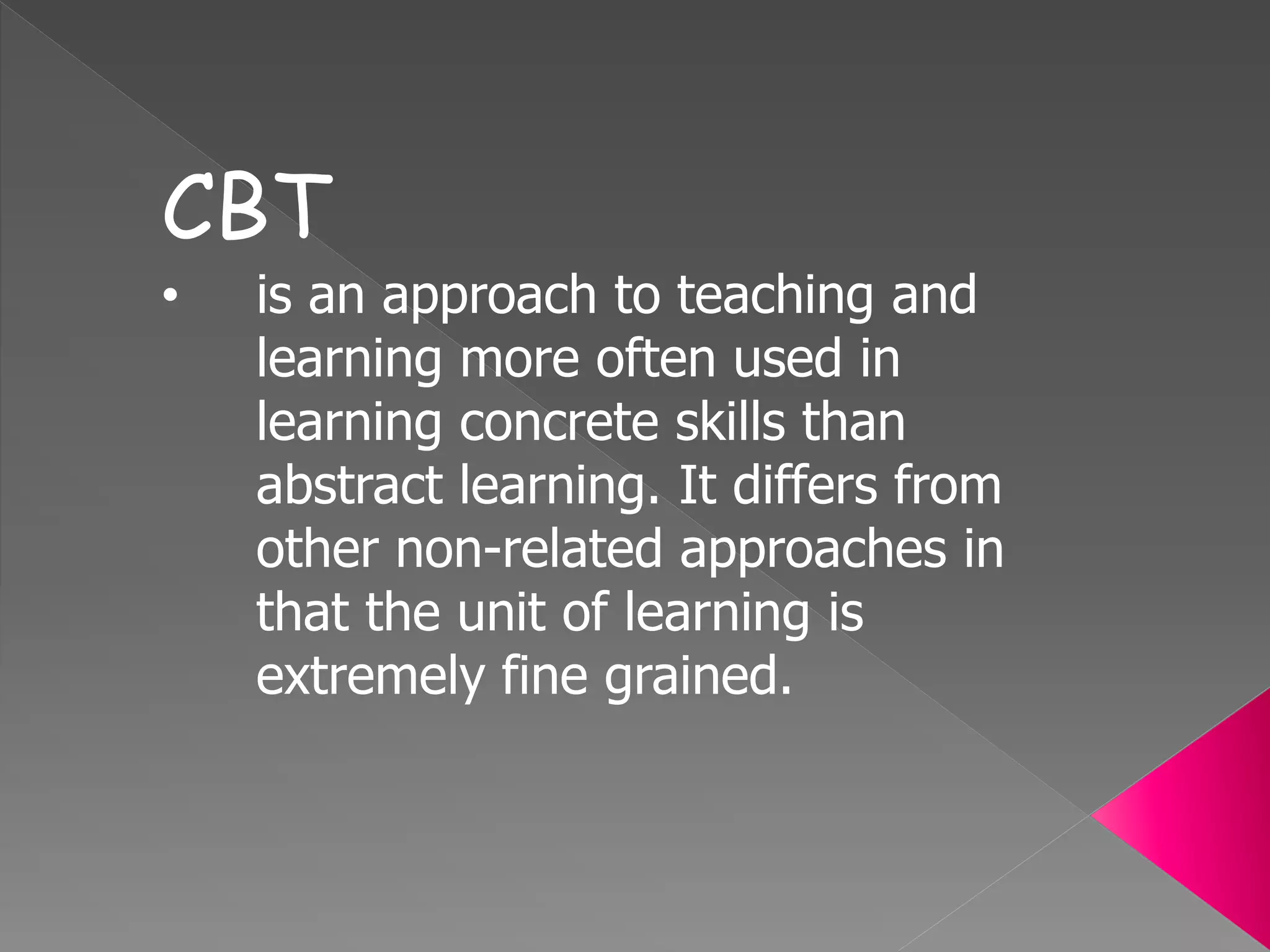 CBT

• is an approach to teaching and learning more often used in learning concrete skills than abstract learning. It differs from other non-related approaches in that the unit of learning is extremely fine grained.